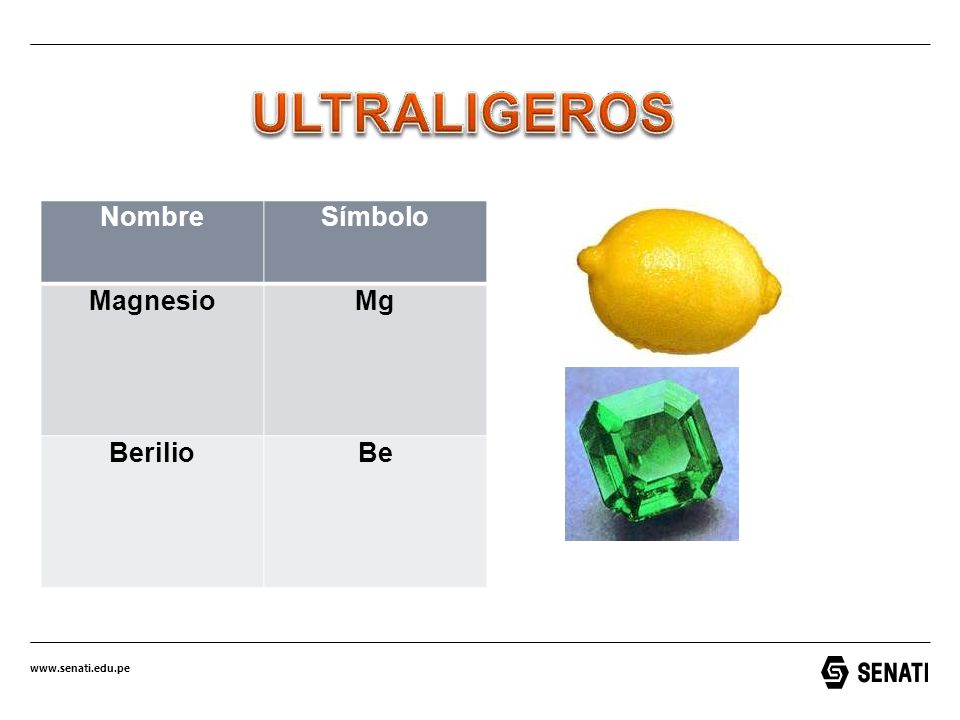 ULTRALIGEROS

| Nombre | Símbolo |
|---|---|
| Magnesio | Mg |
| Berilio | Be |

www.senati.edu.pe

SENATI